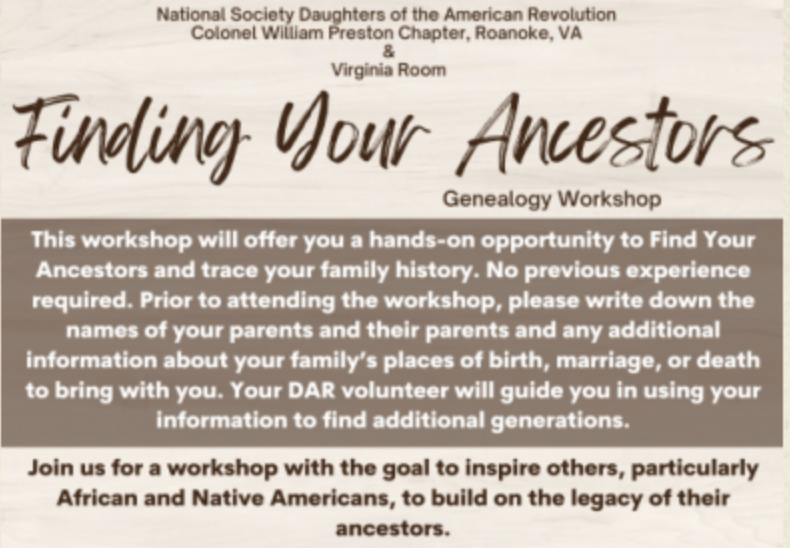 National Society Daughters of the American Revolution
Colonel William Preston Chapter, Roanoke, VA
&
Virginia Room

Finding Your Ancestors

Genealogy Workshop

This workshop will offer you a hands-on opportunity to Find Your Ancestors and trace your family history. No previous experience required. Prior to attending the workshop, please write down the names of your parents and their parents and any additional information about your family's places of birth, marriage, or death to bring with you. Your DAR volunteer will guide you in using your information to find additional generations.

Join us for a workshop with the goal to inspire others, particularly African and Native Americans, to build on the legacy of their ancestors.